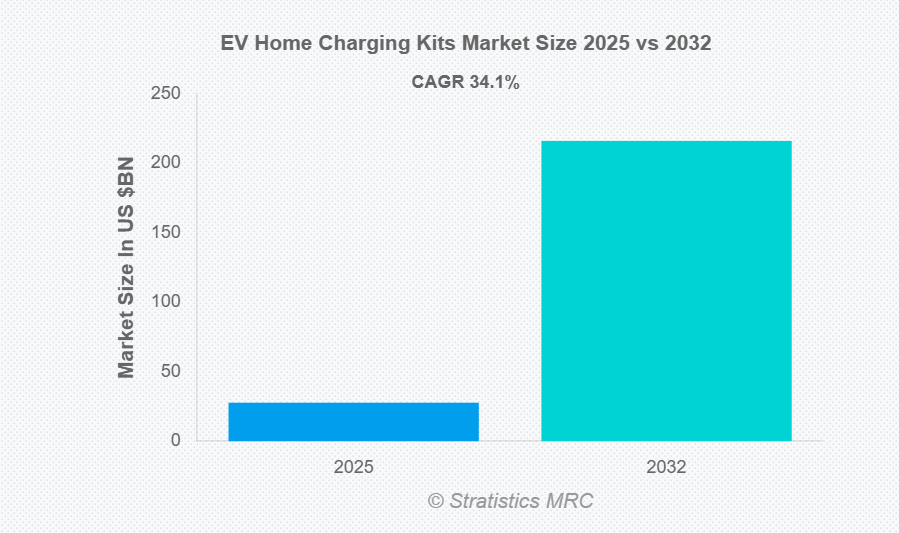 EV Home Charging Kits Market Size 2025 vs 2032

CAGR 34.1%

Market Size In US $BN

250
200
150
100
50
0

2025
2032

© Stratistics MRC